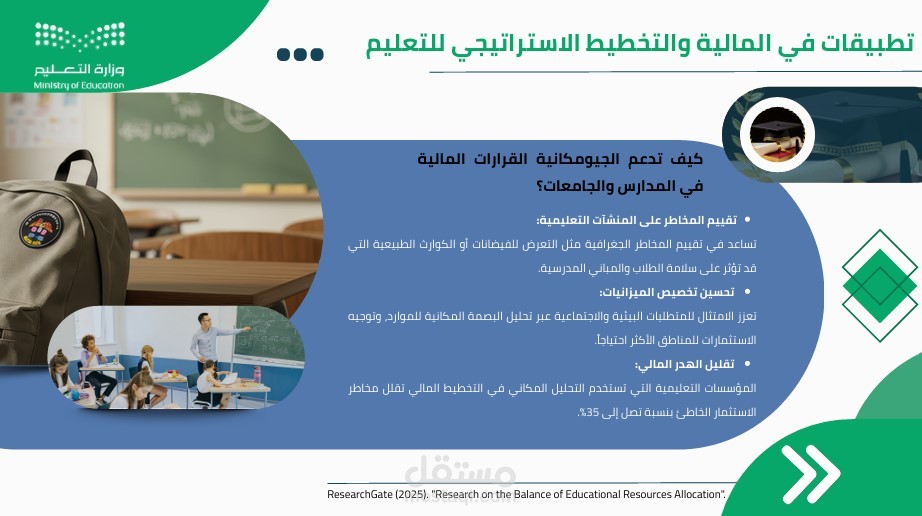 وزارة التعليم
Ministry of Education

تطبيقات في المالية والتخطيط الاستراتيجي للتعليم

كيف تدعم الجيومكانية القرارات المالية في المدارس والجامعات؟

• تقييم المخاطر على المنشآت التعليمية:
تساعد في تقييم المخاطر الجغرافية مثل التعرض للفيضانات أو الكوارث الطبيعية التي قد تؤثر على سلامة الطلاب والمباني المدرسية.

• تحسين تخصيص الميزانيات:
تعزز الامتثال للمتطلبات البيئية والاجتماعية عبر تحليل البصمة المكانية للموارد، وتوجيه الاستثمارات للمناطق الأكثر احتياجاً.

• تقليل الهدر المالي:
المؤسسات التعليمية التي تستخدم التحليل المكاني في التخطيط المالي تقلل مخاطر الاستثمار الخاطئ بنسبة تصل إلى 35%.

مستقل

ResearchGate (2025). "Research on the Balance of Educational Resources Allocation".